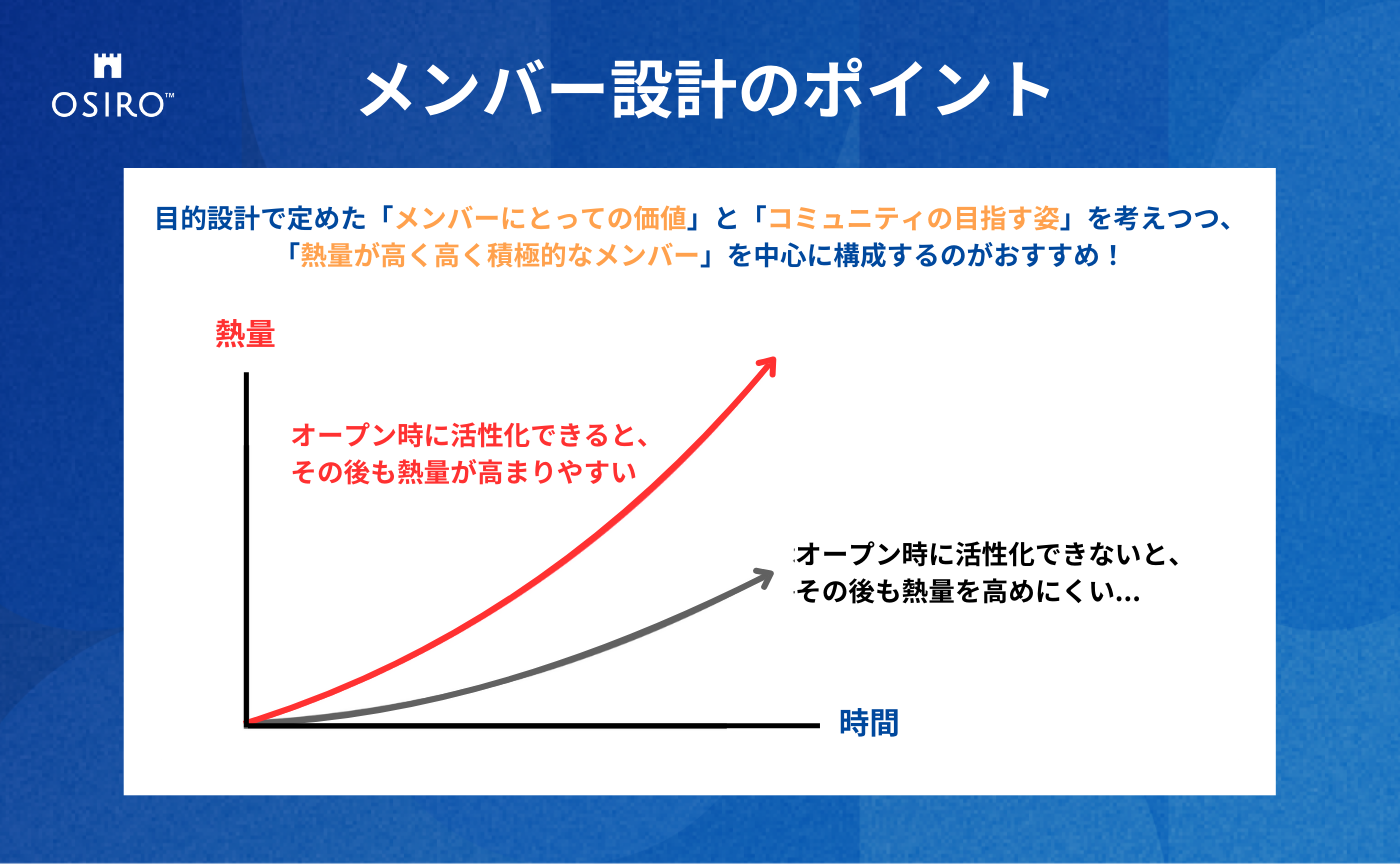 OSIRO™

メンバー設計のポイント

目的設計で定めた「メンバーにとっての価値」と「コミュニティの目指す姿」を考えつつ、「熱量が高く高く積極的なメンバー」を中心に構成するのがおすすめ！

熱量

オープン時に活性化できると、その後も熱量が高まりやすい

オープン時に活性化できないと、その後も熱量を高めにくい…

時間